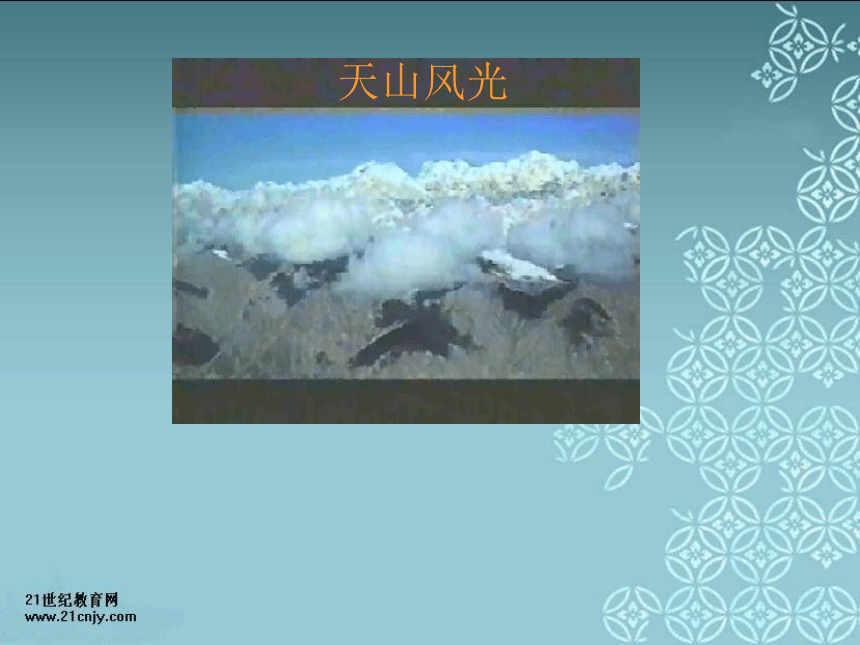 天山风光

21世纪教育网
www.21cnjy.com